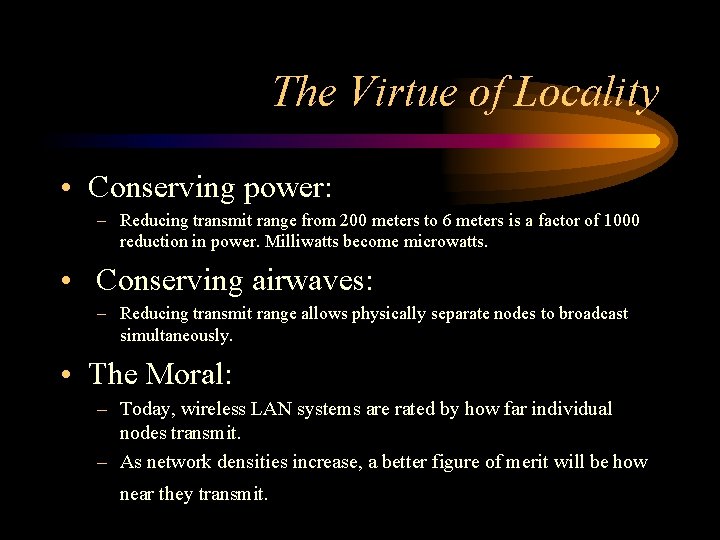 The Virtue of Locality

• Conserving power:
– Reducing transmit range from 200 meters to 6 meters is a factor of 1000 reduction in power. Milliwatts become microwatts.

• Conserving airwaves:
– Reducing transmit range allows physically separate nodes to broadcast simultaneously.

• The Moral:
– Today, wireless LAN systems are rated by how far individual nodes transmit.
– As network densities increase, a better figure of merit will be how near they transmit.